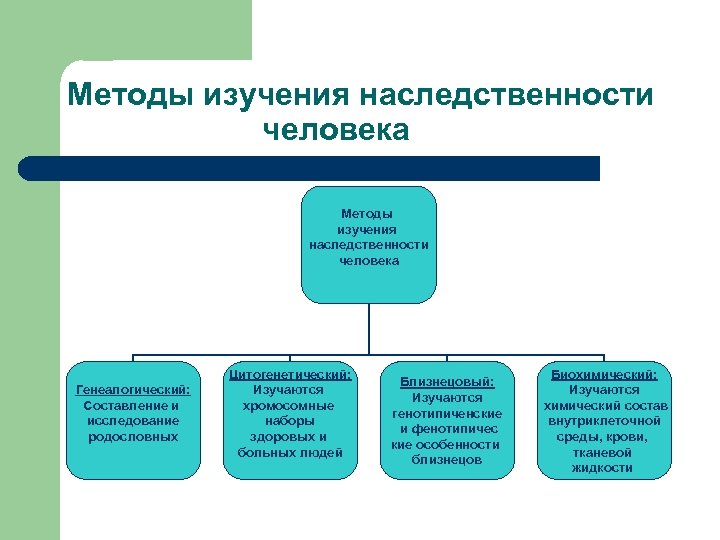 Методы изучения наследственности человека

Методы изучения наследственности человека

Генеалогический:
Составление и исследование родословных

Цитогенетический:
Изучаются хромосомные наборы здоровых и больных людей

Близнецовый:
Изучаются генотипиченские и фенотипические особенности близнецов

Биохимический:
Изучаются химический состав внутриклеточной среды, крови, тканевой жидкости